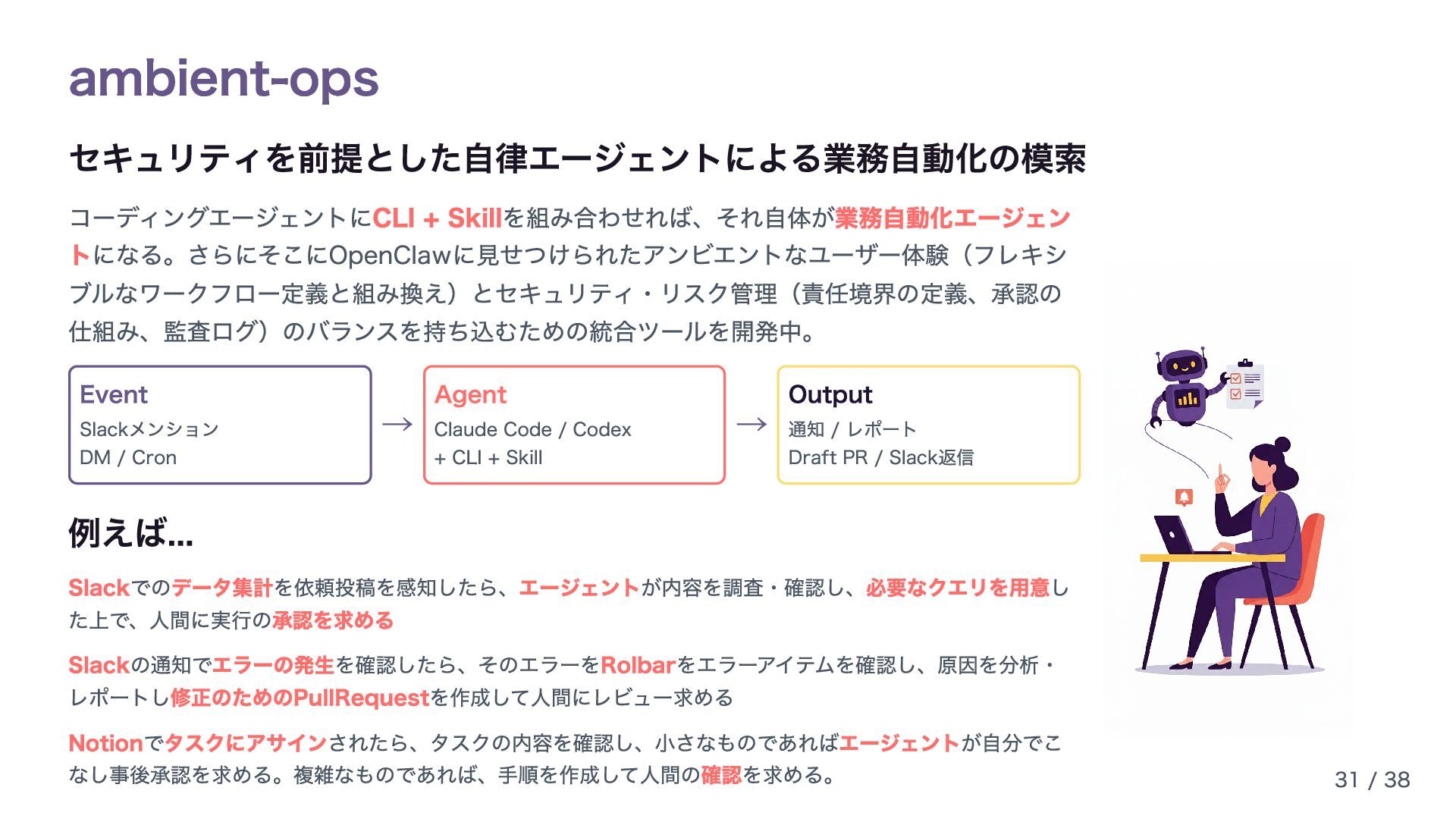 ambient-ops

セキュリティを前提とした自律エージェントによる業務自動化の模索

コーディングエージェントにCLI + Skillを組み合わせれば、それ自体が業務自動化エージェントになる。さらにそこにOpenClawに見せつけられたアンビエントなユーザー体験（フレキシブルなワークフロー定義と組み換え）とセキュリティ・リスク管理（責任境界の定義、承認の仕組み、監査ログ）のバランスを持ち込むための統合ツールを開発中。

Event
Slackメンション
DM / Cron

→

Agent
Claude Code / Codex
+ CLI + Skill

→

Output
通知 / レポート
Draft PR / Slack返信

例えば...

Slackでのデータ集計を依頼投稿を感知したら、エージェントが内容を調査・確認し、必要なクエリを用意した上で、人間に実行の承認を求める

Slackの通知でエラーの発生を確認したら、そのエラーをRolbarをエラーアイテムを確認し、原因を分析・レポートし修正のためのPullRequestを作成して人間にレビュー求める

Notionでタスクにアサインされたら、タスクの内容を確認し、小さなものであればエージェントが自分でこなし事後承認を求める。複雑なものであれば、手順を作成して人間の確認を求める。

31 / 38